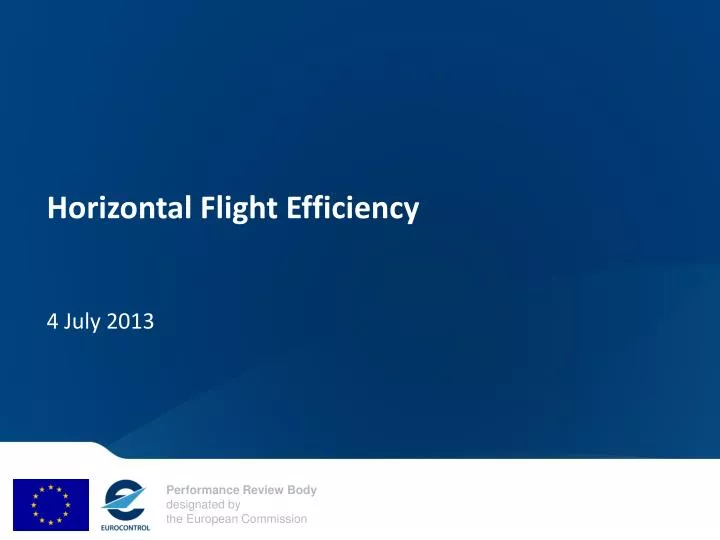 Horizontal Flight Efficiency

4 July 2013

EUROCONTROL

Performance Review Body
designated by
the European Commission